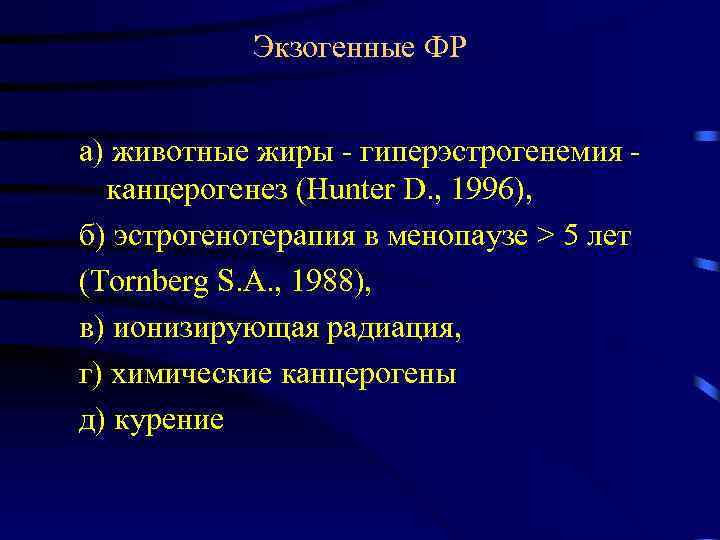 Экзогенные ФР

а) животные жиры - гиперэстрогенемия - канцерогенез (Hunter D., 1996),

б) эстрогенотерапия в менопаузе > 5 лет

(Tornberg S.A., 1988),

в) ионизирующая радиация,

г) химические канцерогены

д) курение